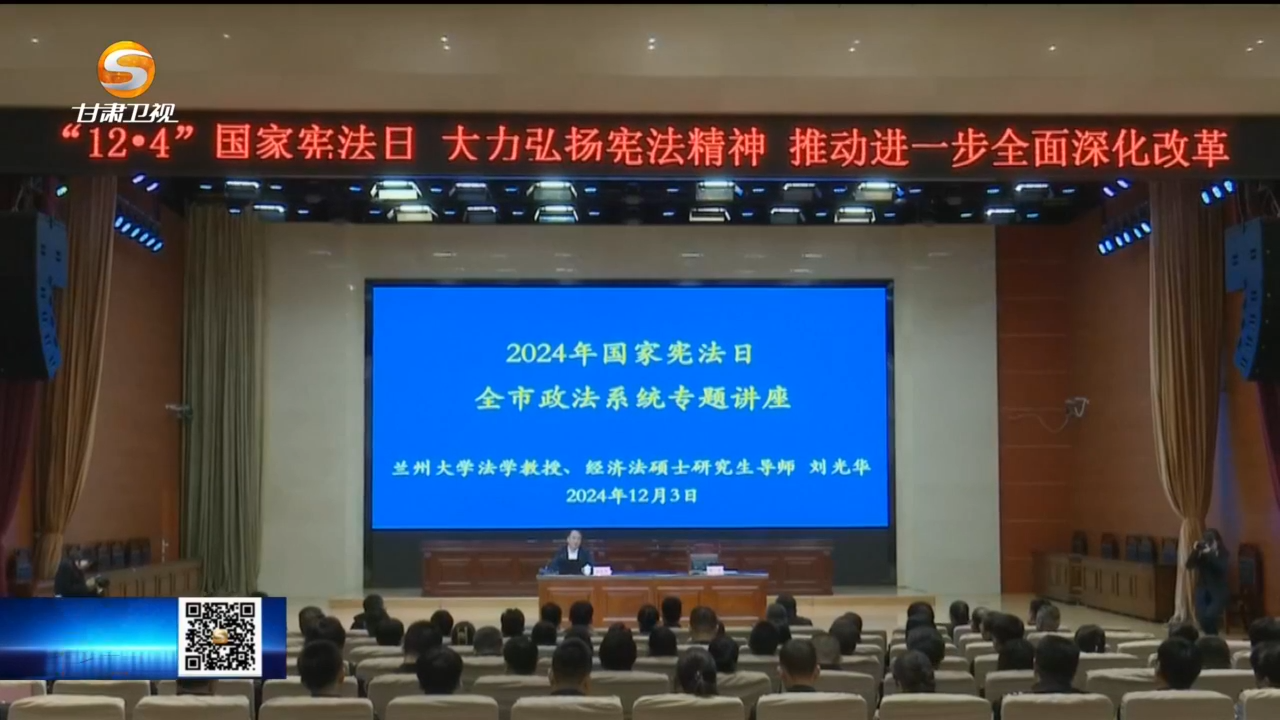 甘肃卫视

“12•4”国家宪法日 大力弘扬宪法精神 推动进一步全面深化改革

2024年国家宪法日
全市政法系统专题讲座

兰州大学法学教授、经济法硕士研究生导师 刘光华
2024年12月3日